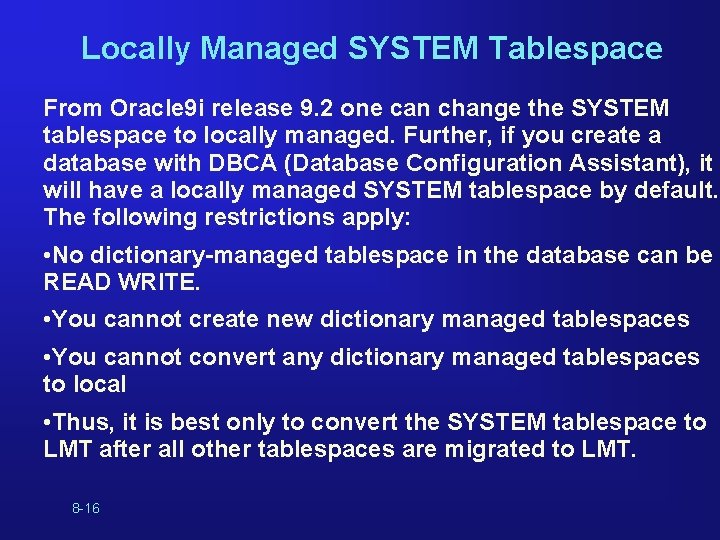 Locally Managed SYSTEM Tablespace

From Oracle9i release 9.2 one can change the SYSTEM tablespace to locally managed. Further, if you create a database with DBCA (Database Configuration Assistant), it will have a locally managed SYSTEM tablespace by default. The following restrictions apply:

•No dictionary-managed tablespace in the database can be READ WRITE.

•You cannot create new dictionary managed tablespaces

•You cannot convert any dictionary managed tablespaces to local

•Thus, it is best only to convert the SYSTEM tablespace to LMT after all other tablespaces are migrated to LMT.

8-16